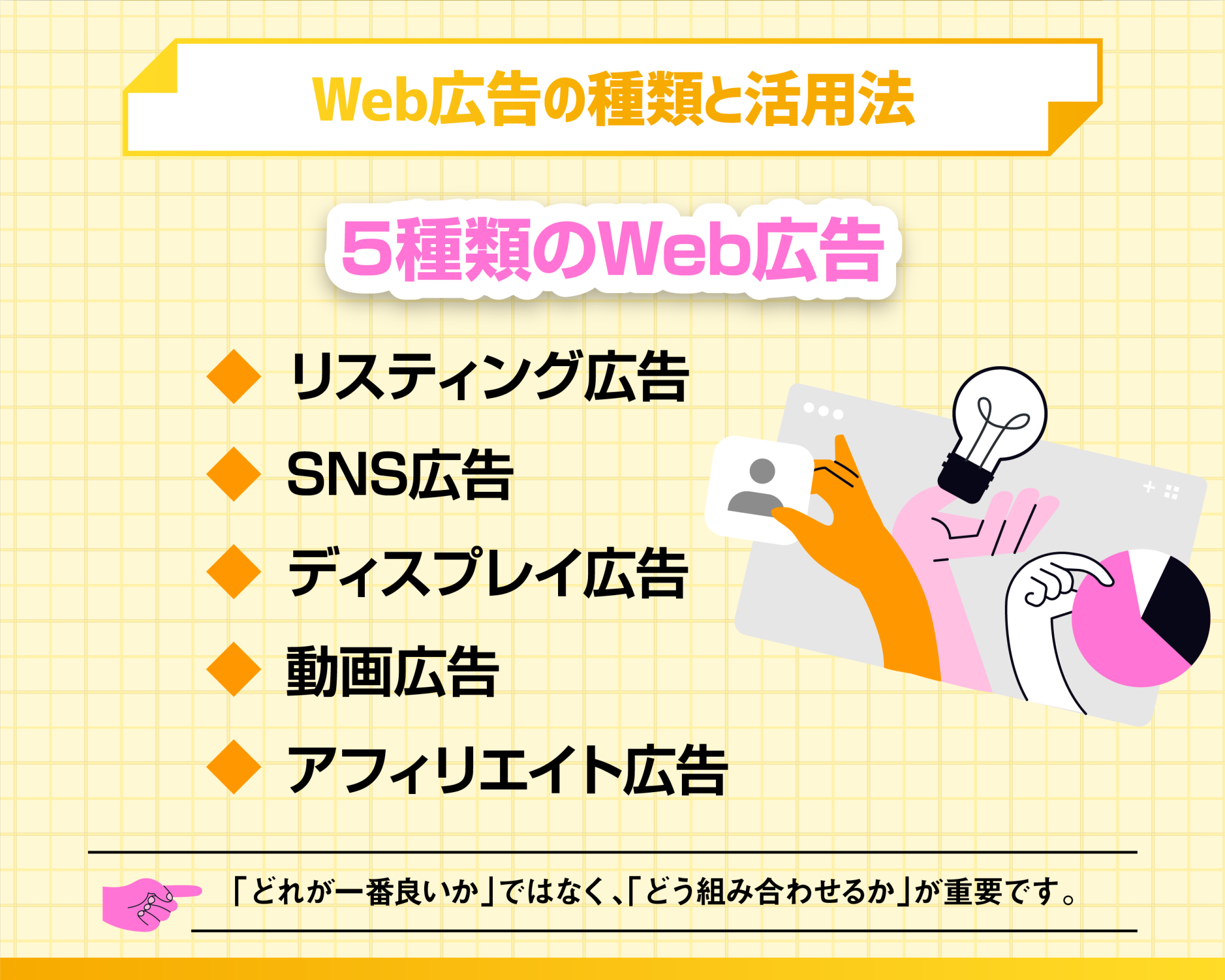 Web広告の種類と活用法

5種類のWeb広告

◆ リスティング広告
◆ SNS広告
◆ ディスプレイ広告
◆ 動画広告
◆ アフィリエイト広告

「どれが一番良いか」ではなく、「どう組み合わせるか」が重要です。